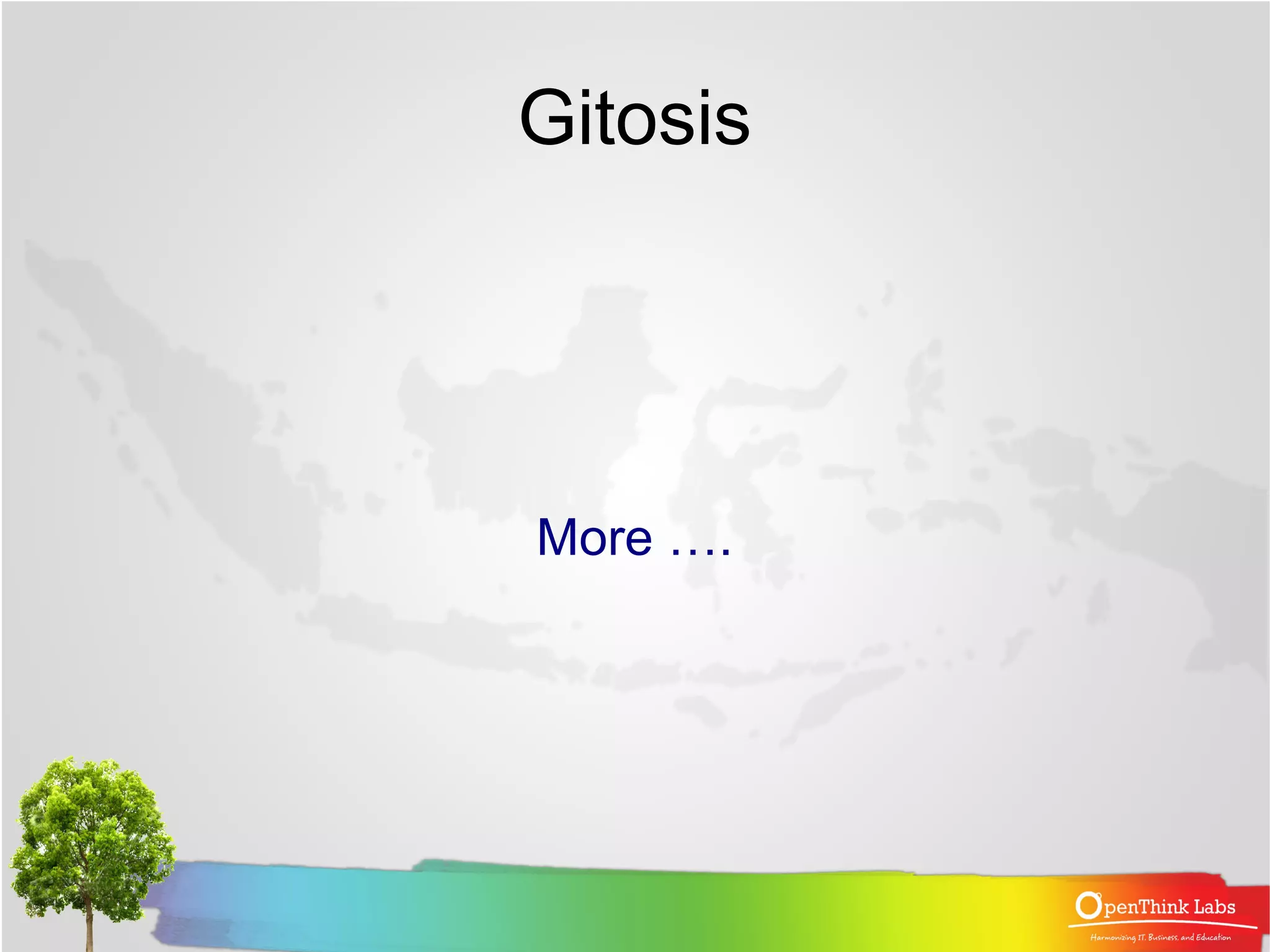 Gitosis

More ….

OpenThink Labs
Harmonizing IT, Business, and Education